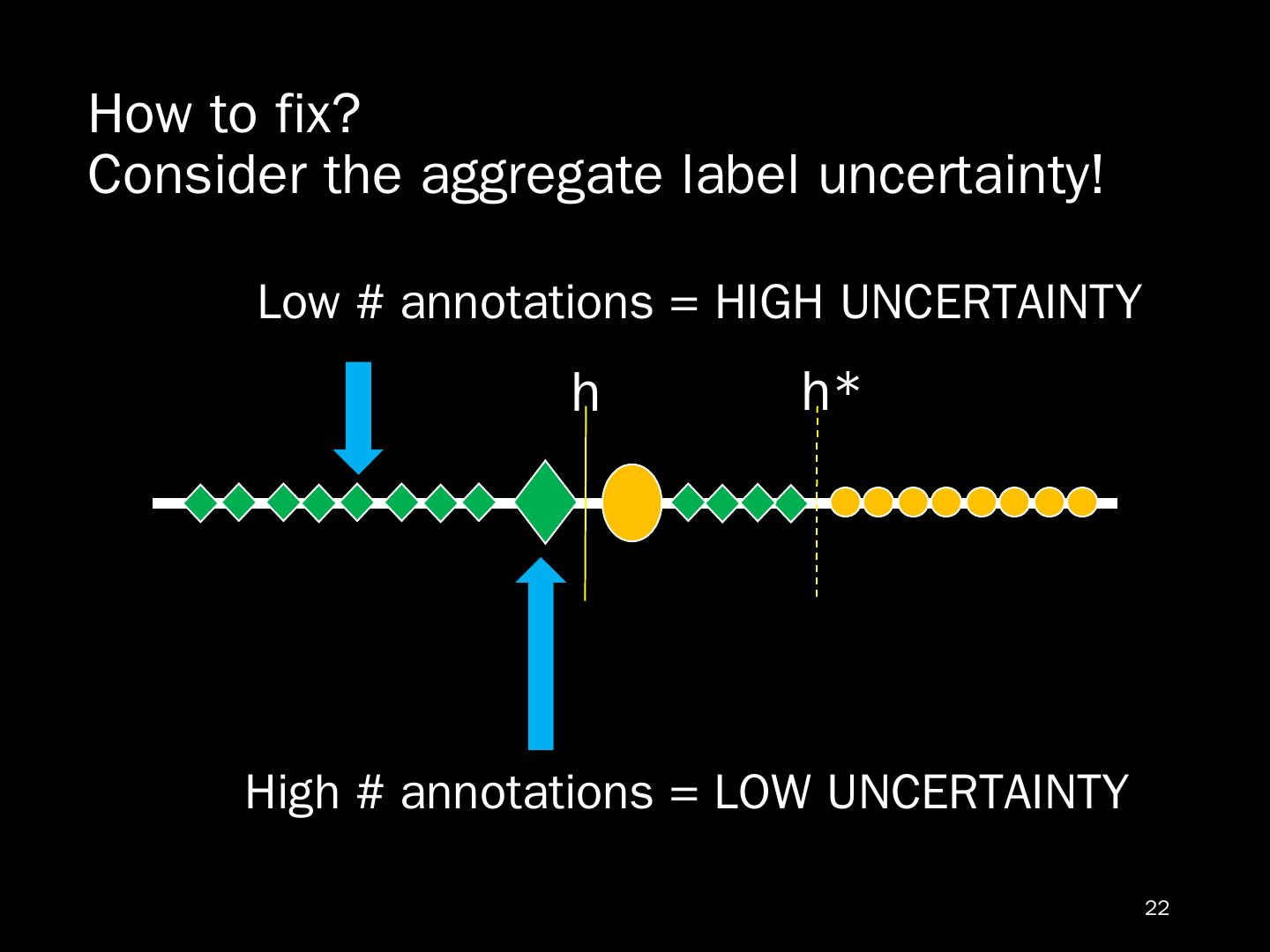 How to fix?
Consider the aggregate label uncertainty!

Low # annotations = HIGH UNCERTAINTY

h

h*

High # annotations = LOW UNCERTAINTY

22